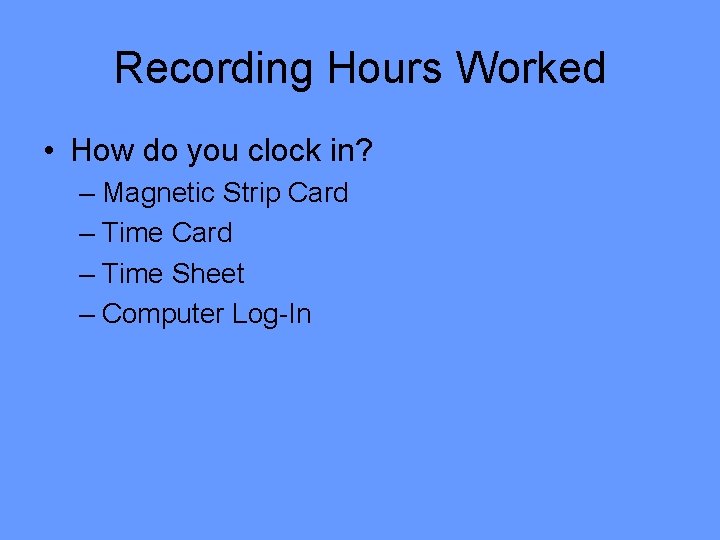 Recording Hours Worked

• How do you clock in?
– Magnetic Strip Card
– Time Card
– Time Sheet
– Computer Log-In